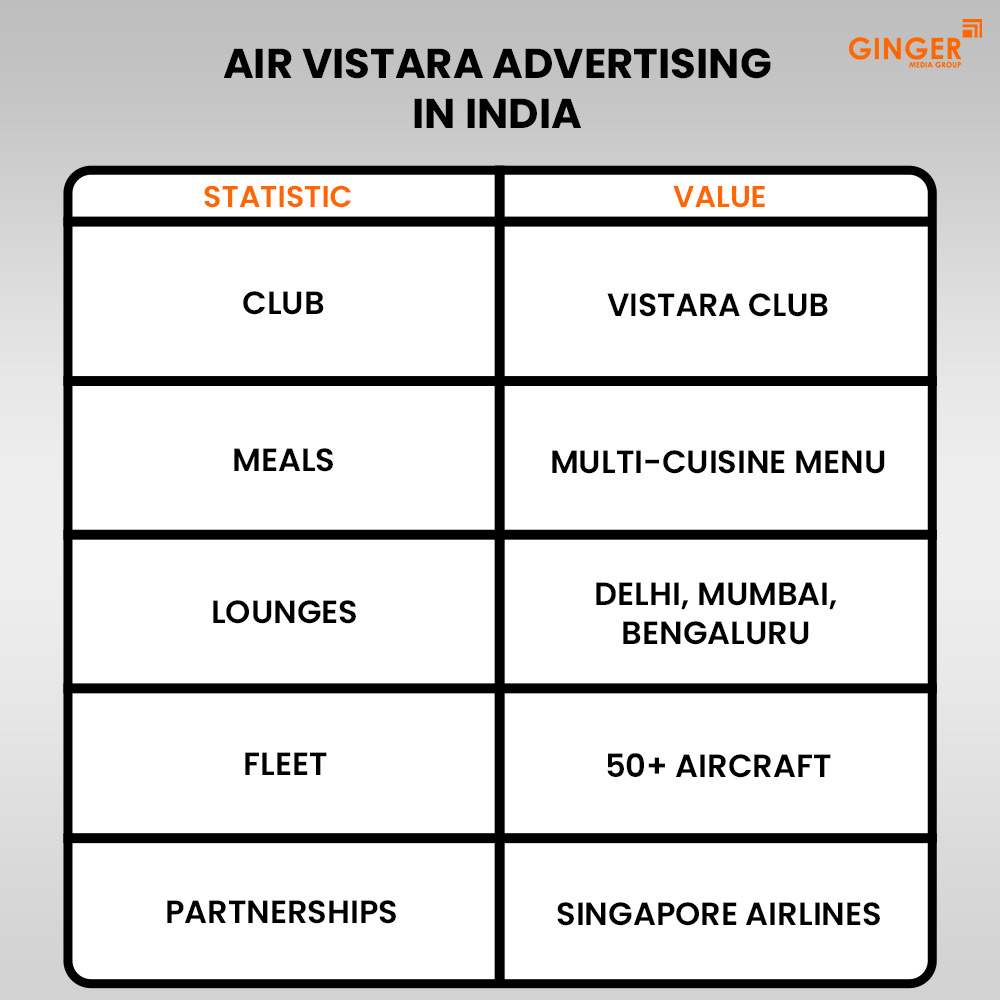 GINGER
MEDIA GROUP

AIR VISTARA ADVERTISING IN INDIA

| STATISTIC | VALUE |
|---|---|
| CLUB | VISTARA CLUB |
| MEALS | MULTI-CUISINE MENU |
| LOUNGES | DELHI, MUMBAI, BENGALURU |
| FLEET | 50+ AIRCRAFT |
| PARTNERSHIPS | SINGAPORE AIRLINES |